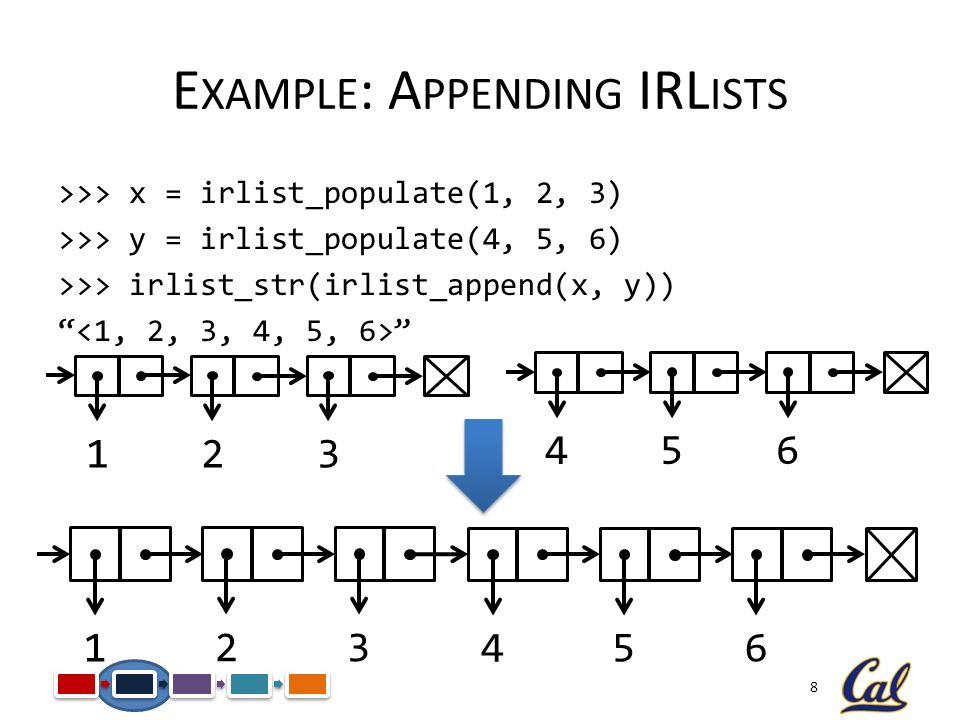 EXAMPLE: APPENDING IRLISTS

>>> x = irlist_populate(1, 2, 3)
>>> y = irlist_populate(4, 5, 6)
>>> irlist_str(irlist_append(x, y))
“<1, 2, 3, 4, 5, 6>”

1 2 3 4 5 6

1 2 3 4 5 6

8

Cal